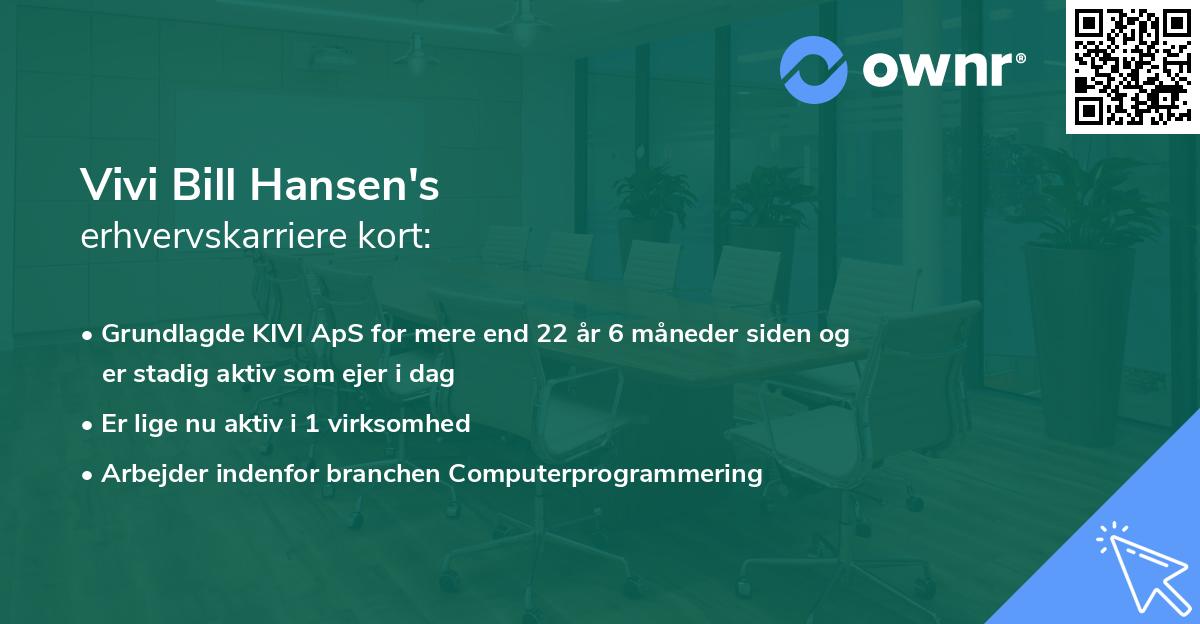 ownr®

Vivi Bill Hansen's
erhvervskarriere kort:

• Grundlagde KIVI ApS for mere end 22 år 6 måneder siden og er stadig aktiv som ejer i dag

• Er lige nu aktiv i 1 virksomhed

• Arbejder indenfor branchen Computerprogrammering